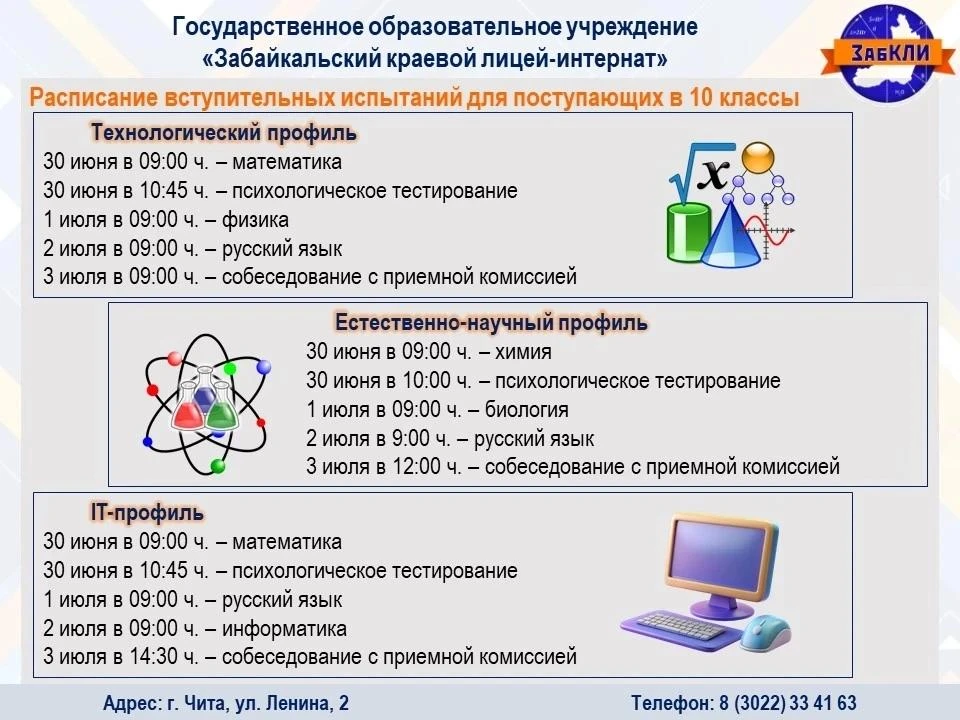 Государственное образовательное учреждение
«Забайкальский краевой лицей-интернат»

ЗабКЛИ

Расписание вступительных испытаний для поступающих в 10 классы

Технологический профиль
30 июня в 09:00 ч. – математика
30 июня в 10:45 ч. – психологическое тестирование
1 июля в 09:00 ч. – физика
2 июля в 09:00 ч. – русский язык
3 июля в 09:00 ч. – собеседование с приемной комиссией

$\sqrt{x}$

Естественно-научный профиль
30 июня в 09:00 ч. – химия
30 июня в 10:00 ч. – психологическое тестирование
1 июля в 09:00 ч. – биология
2 июля в 9:00 ч. – русский язык
3 июля в 12:00 ч. – собеседование с приемной комиссией

IT-профиль
30 июня в 09:00 ч. – математика
30 июня в 10:45 ч. – психологическое тестирование
1 июля в 09:00 ч. – русский язык
2 июля в 09:00 ч. – информатика
3 июля в 14:30 ч. – собеседование с приемной комиссией

Адрес: г. Чита, ул. Ленина, 2
Телефон: 8 (3022) 33 41 63